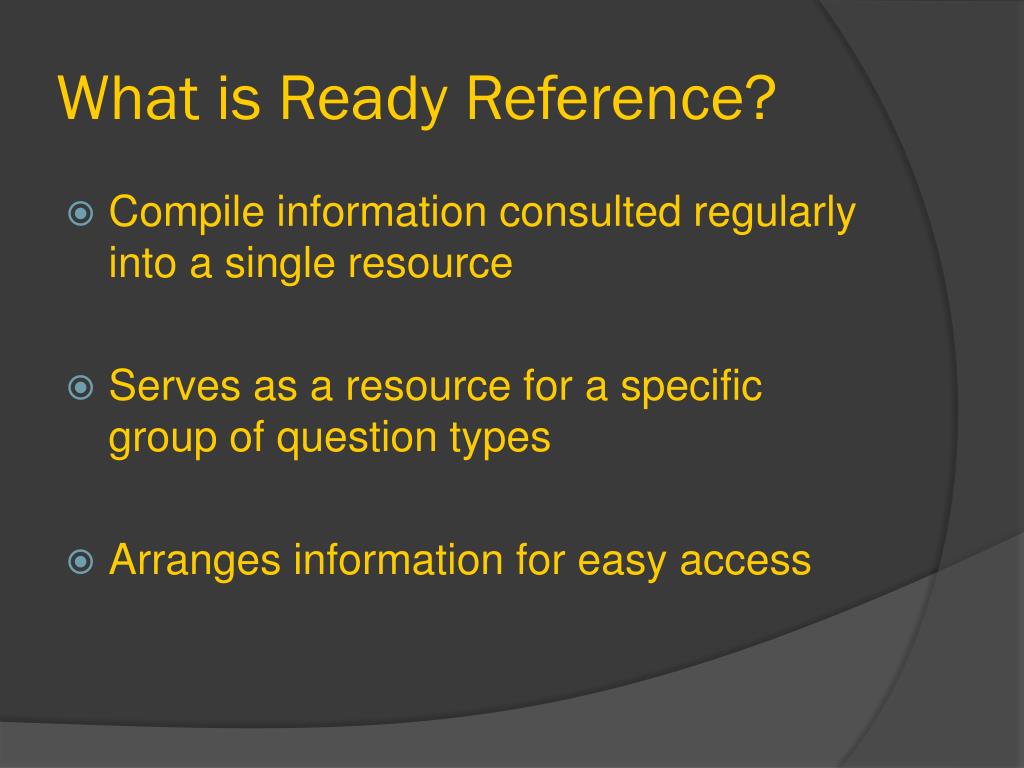 What is Ready Reference?

Compile information consulted regularly into a single resource

Serves as a resource for a specific group of question types

Arranges information for easy access